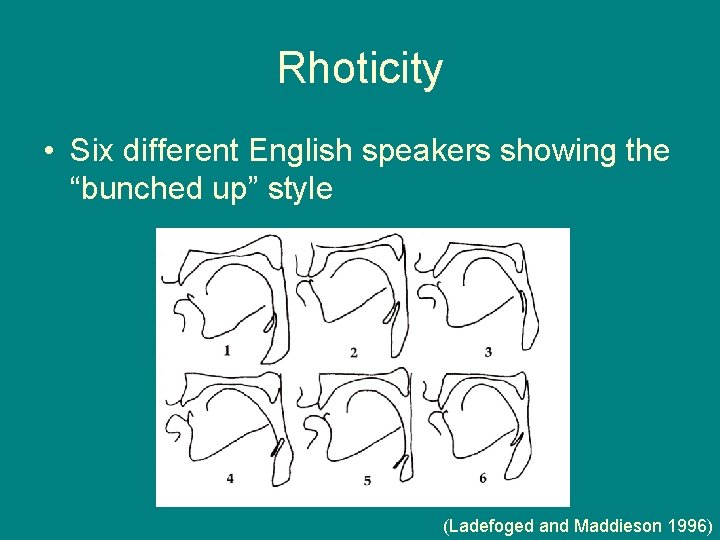 Rhoticity

• Six different English speakers showing the “bunched up” style

1
2
3
4
5
6

(Ladefoged and Maddieson 1996)